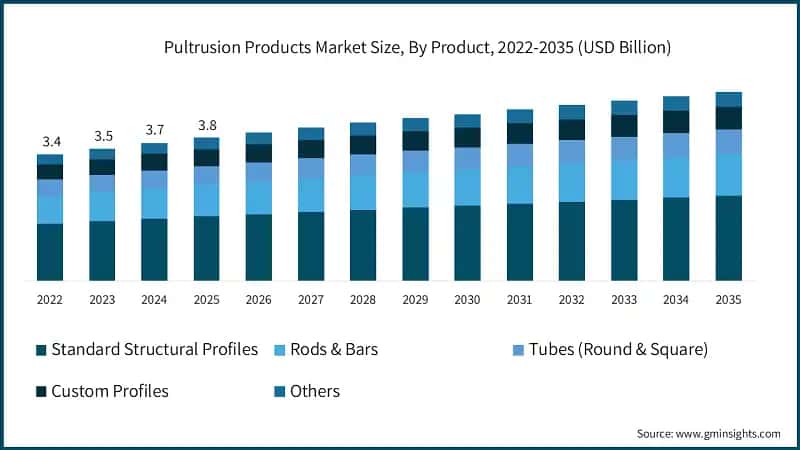 Pultrusion Products Market Size, By Product, 2022-2035 (USD Billion)

3.4
3.5
3.7
3.8

2022 2023 2024 2025 2026 2027 2028 2029 2030 2031 2032 2033 2034 2035

Standard Structural Profiles
Rods & Bars
Tubes (Round & Square)
Custom Profiles
Others

Source: www.gminsights.com